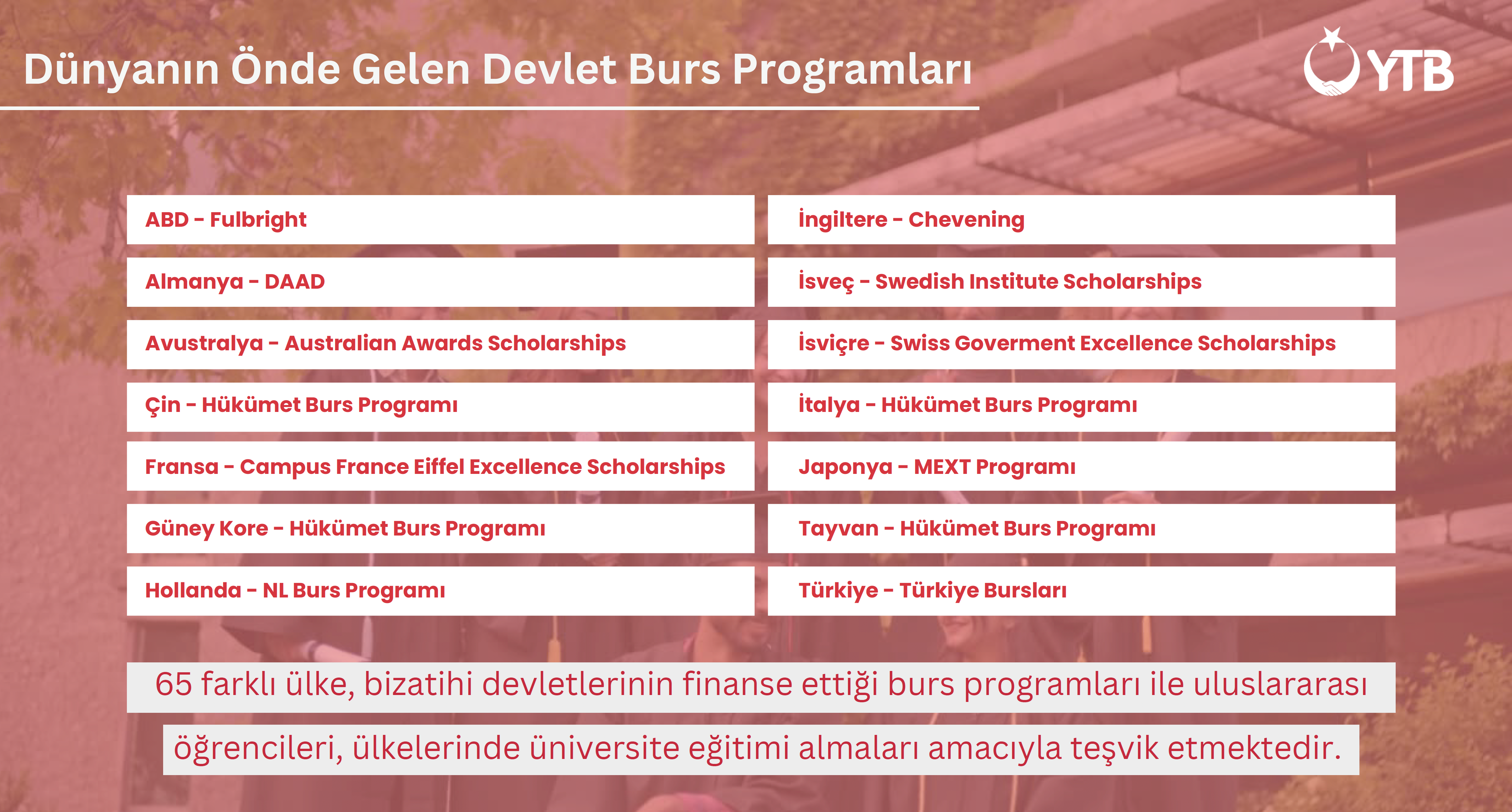 Dünyanın Önde Gelen Devlet Burs Programları

YTB

ABD - Fulbright

Almanya - DAAD

Avustralya - Australian Awards Scholarships

Çin - Hükümet Burs Programı

Fransa - Campus France Eiffel Excellence Scholarships

Güney Kore - Hükümet Burs Programı

Hollanda - NL Burs Programı

İngiltere - Chevening

İsveç - Swedish Institute Scholarships

İsviçre - Swiss Goverment Excellence Scholarships

İtalya - Hükümet Burs Programı

Japonya - MEXT Programı

Tayvan - Hükümet Burs Programı

Türkiye - Türkiye Bursları

65 farklı ülke, bizatihi devletlerinin finanse ettiği burs programları ile uluslararası öğrencileri, ülkelerinde üniversite eğitimi almaları amacıyla teşvik etmektedir.